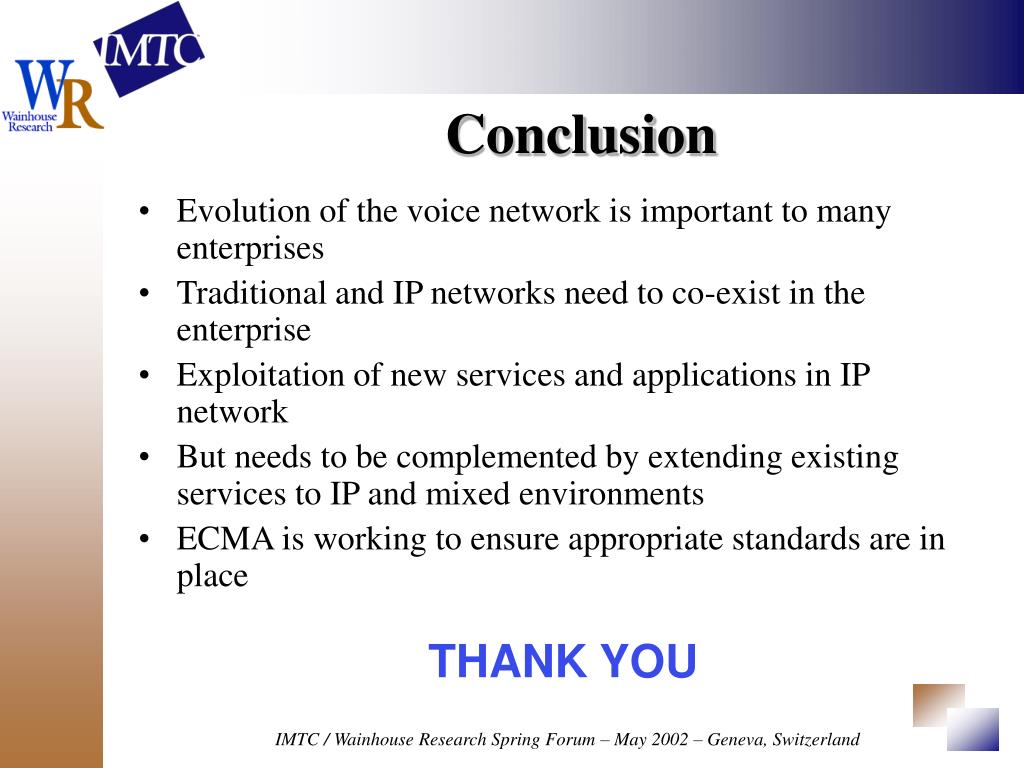 IMTC

WR
Wainhouse
Research

Conclusion

• Evolution of the voice network is important to many enterprises
• Traditional and IP networks need to co-exist in the enterprise
• Exploitation of new services and applications in IP network
• But needs to be complemented by extending existing services to IP and mixed environments
• ECMA is working to ensure appropriate standards are in place

THANK YOU

IMTC / Wainhouse Research Spring Forum – May 2002 – Geneva, Switzerland